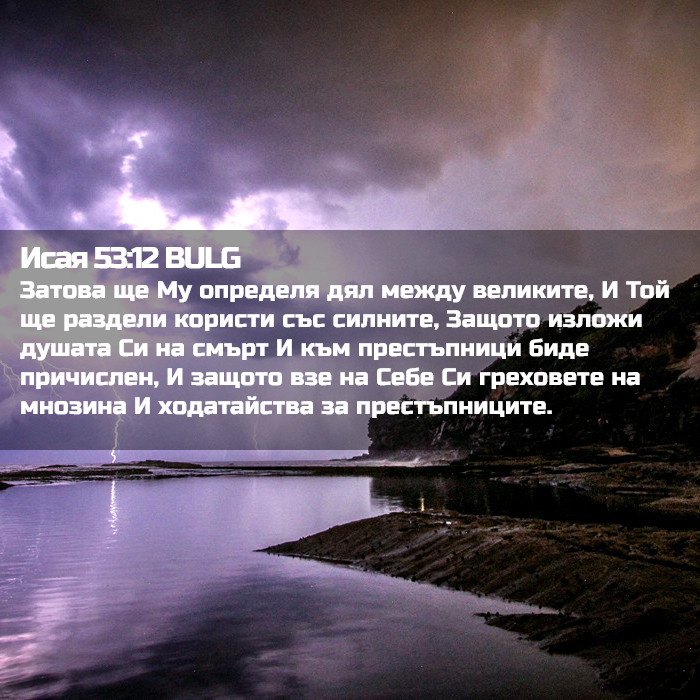 Исая 53:12 BULG
Затова ще Му определя дял между великите, И Той ще раздели користи със силните, Защото изложи душата Си на смърт И към престъпници биде причислен, И защото взе на Себе Си греховете на мнозина И ходатайства за престъпниците.